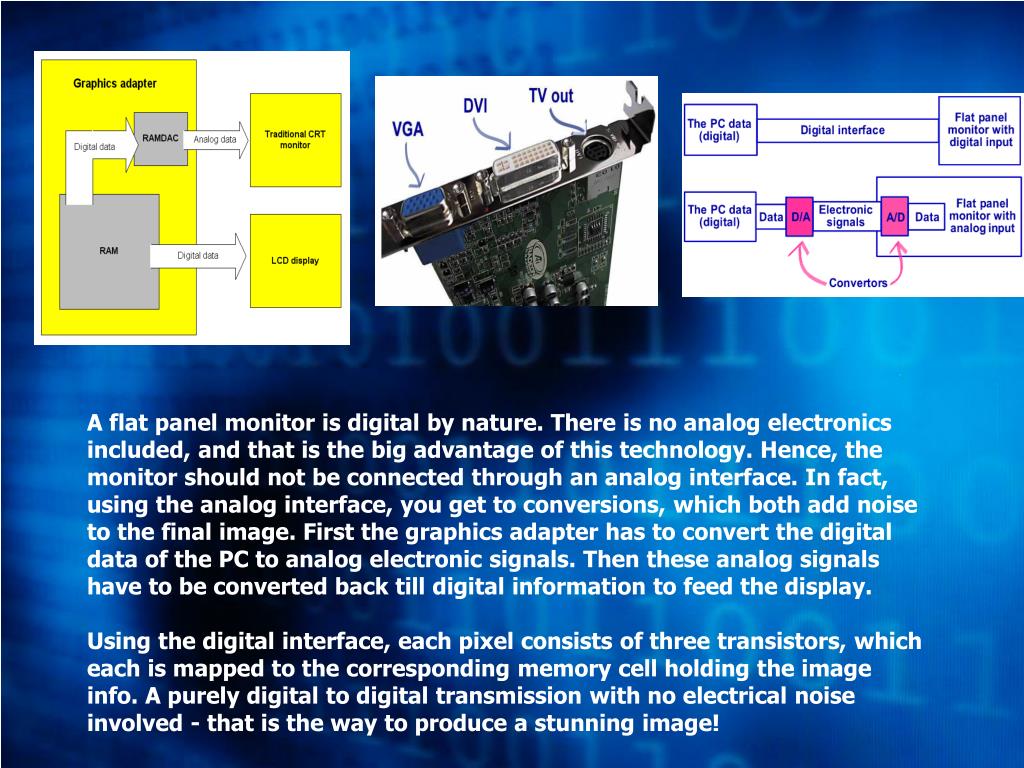 Graphics adapter

Digital data

RAMDAC

Analog data

Traditional CRT monitor

RAM

Digital data

LCD display

VGA

DVI

TV out

The PC data (digital)

Digital interface

Flat panel monitor with digital input

The PC data (digital)

Data

D/A

Electronic signals

A/D

Data

Flat panel monitor with analog input

Convertors

A flat panel monitor is digital by nature. There is no analog electronics included, and that is the big advantage of this technology. Hence, the monitor should not be connected through an analog interface. In fact, using the analog interface, you get to conversions, which both add noise to the final image. First the graphics adapter has to convert the digital data of the PC to analog electronic signals. Then these analog signals have to be converted back till digital information to feed the display.

Using the digital interface, each pixel consists of three transistors, which each is mapped to the corresponding memory cell holding the image info. A purely digital to digital transmission with no electrical noise involved - that is the way to produce a stunning image!